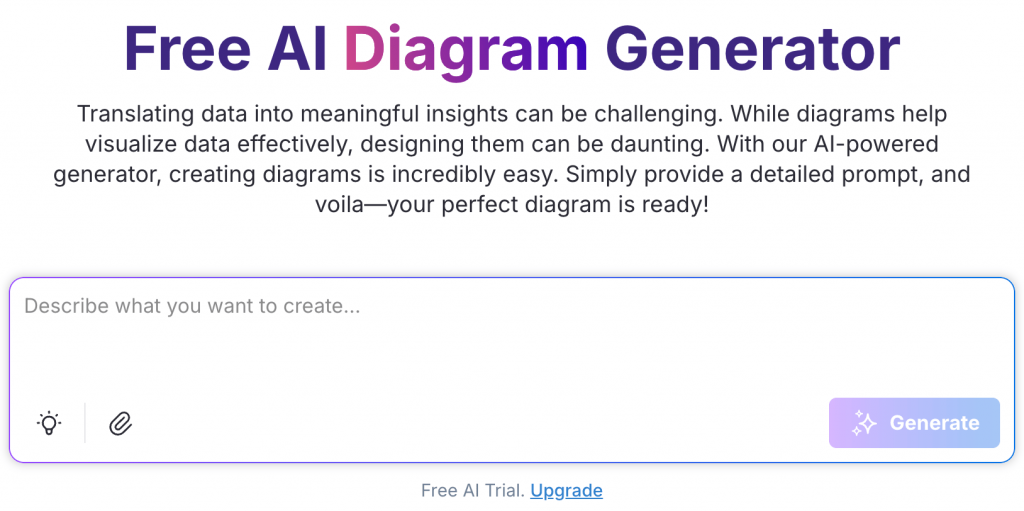 Free AI Diagram Generator

Translating data into meaningful insights can be challenging. While diagrams help visualize data effectively, designing them can be daunting. With our AI-powered generator, creating diagrams is incredibly easy. Simply provide a detailed prompt, and voila—your perfect diagram is ready!

Describe what you want to create...

Generate

Free AI Trial. Upgrade